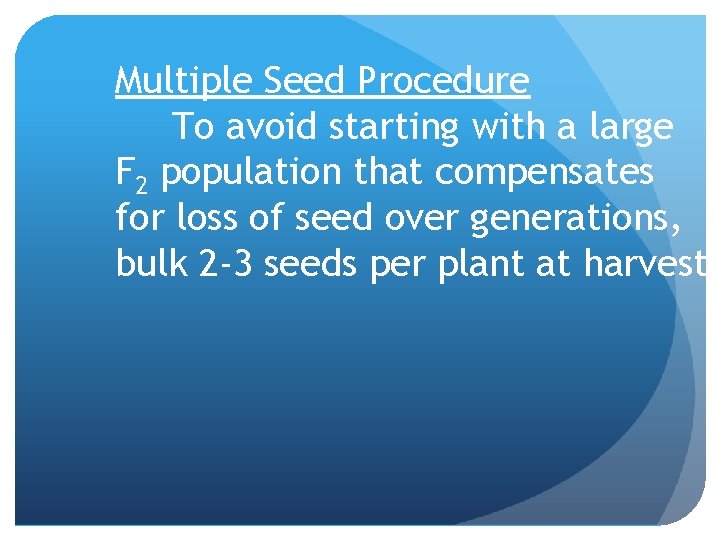 Multiple Seed Procedure

To avoid starting with a large $F_2$ population that compensates for loss of seed over generations, bulk 2-3 seeds per plant at harvest